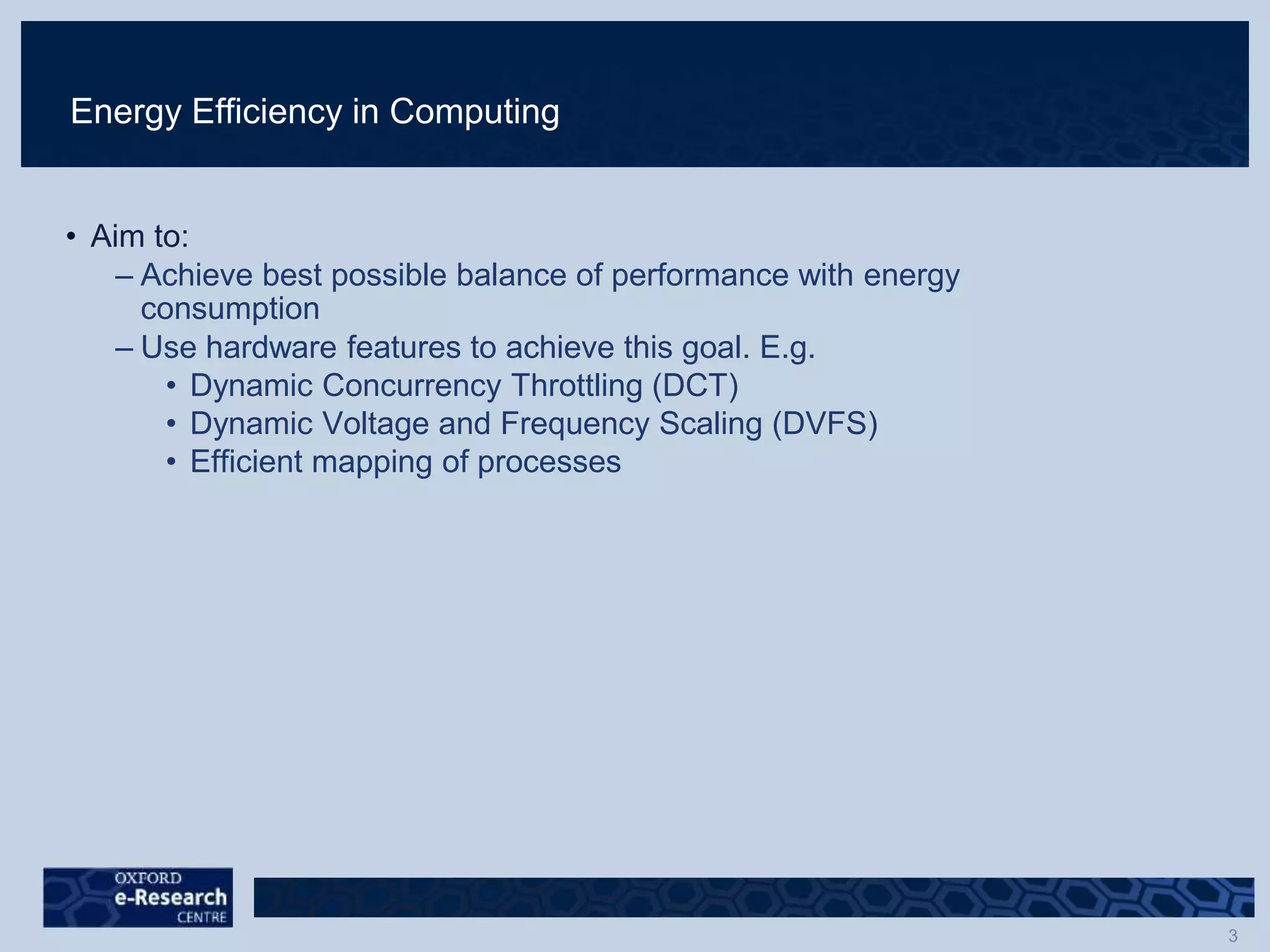 Energy Efficiency in Computing

• Aim to:
– Achieve best possible balance of performance with energy consumption
– Use hardware features to achieve this goal. E.g.
• Dynamic Concurrency Throttling (DCT)
• Dynamic Voltage and Frequency Scaling (DVFS)
• Efficient mapping of processes

OXFORD
e-Research
CENTRE

3